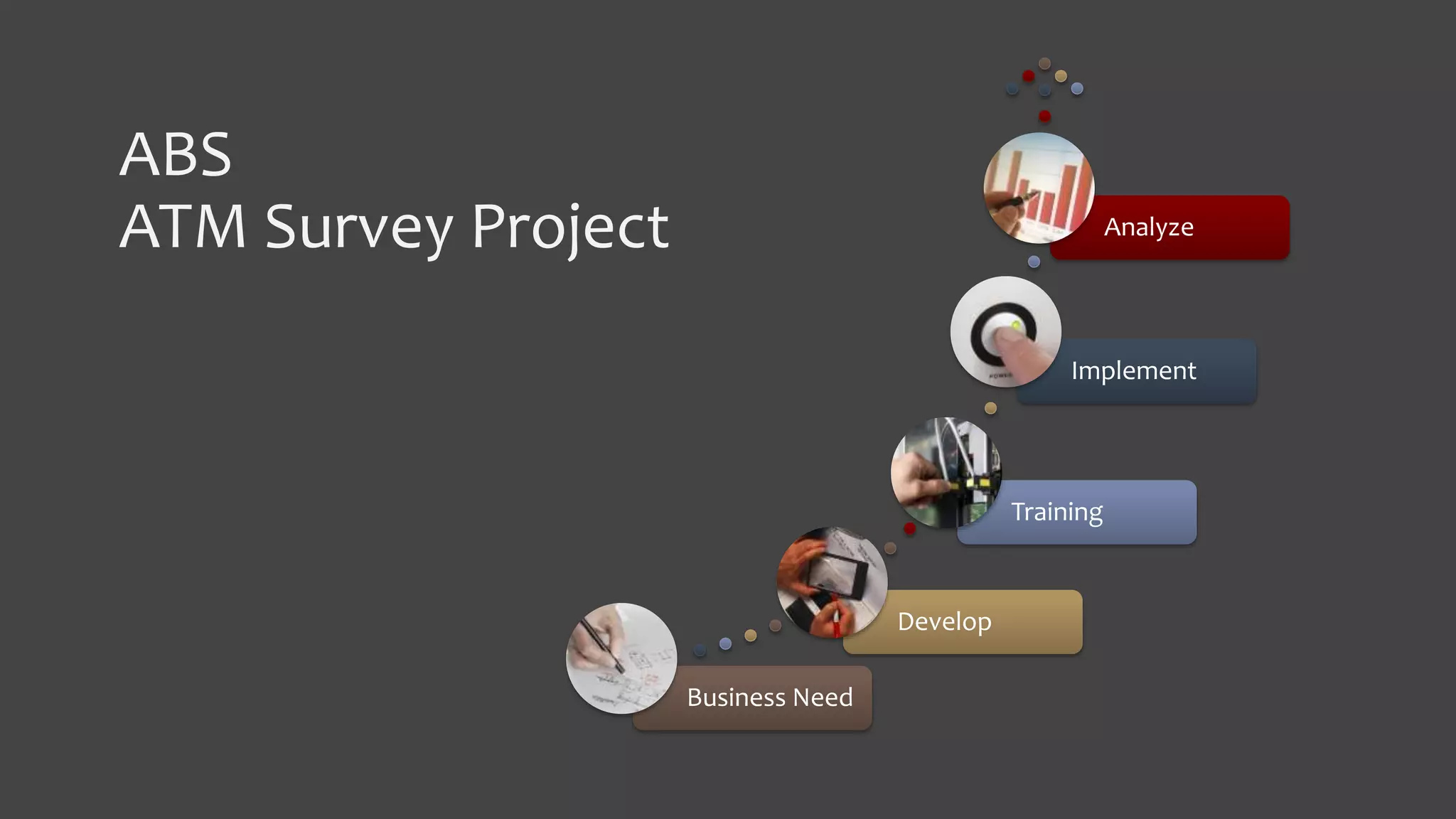 ABS
ATM Survey Project

Analyze

Implement

Training

Develop

Business Need